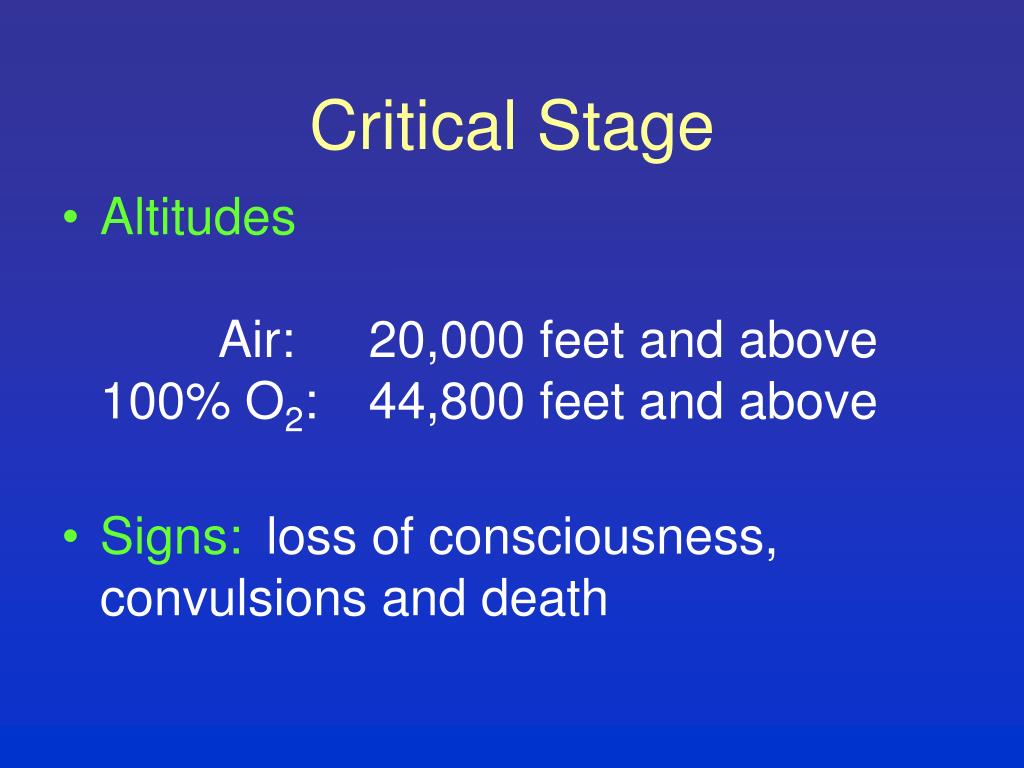 Critical Stage

• Altitudes

Air: 20,000 feet and above
100% $O_2$: 44,800 feet and above

• Signs: loss of consciousness, convulsions and death